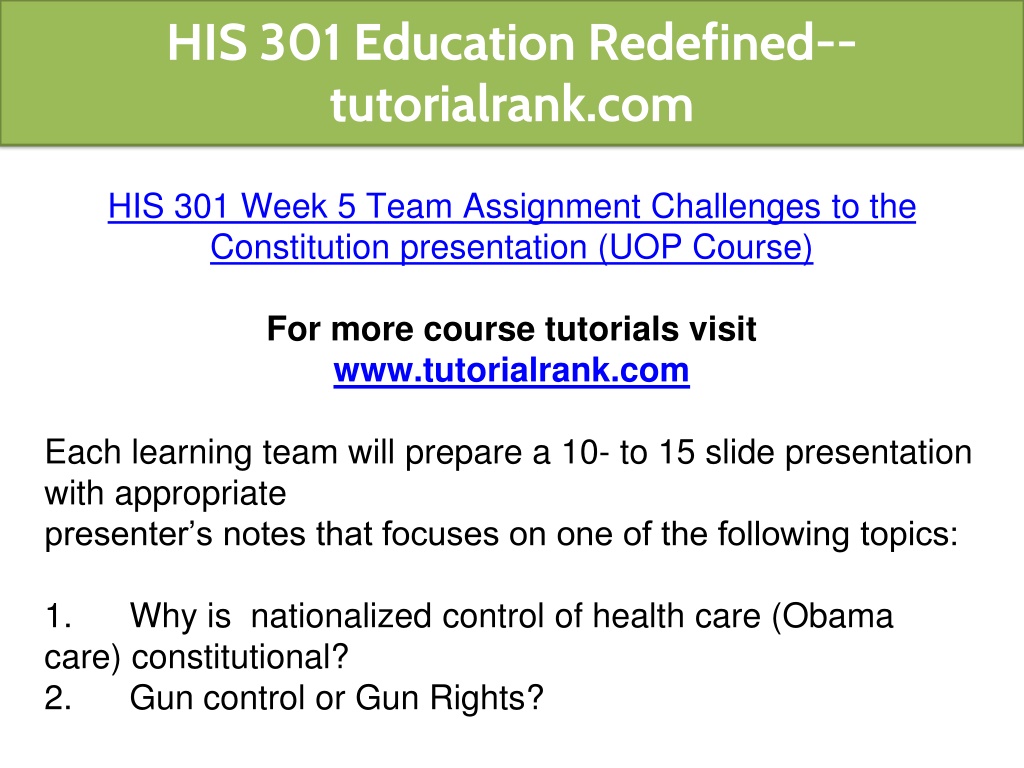 HIS 301 Education Redefined--tutorialrank.com

HIS 301 Week 5 Team Assignment Challenges to the Constitution presentation (UOP Course)

For more course tutorials visit
www.tutorialrank.com

Each learning team will prepare a 10- to 15 slide presentation with appropriate
presenter's notes that focuses on one of the following topics:

1. Why is nationalized control of health care (Obama care) constitutional?
2. Gun control or Gun Rights?